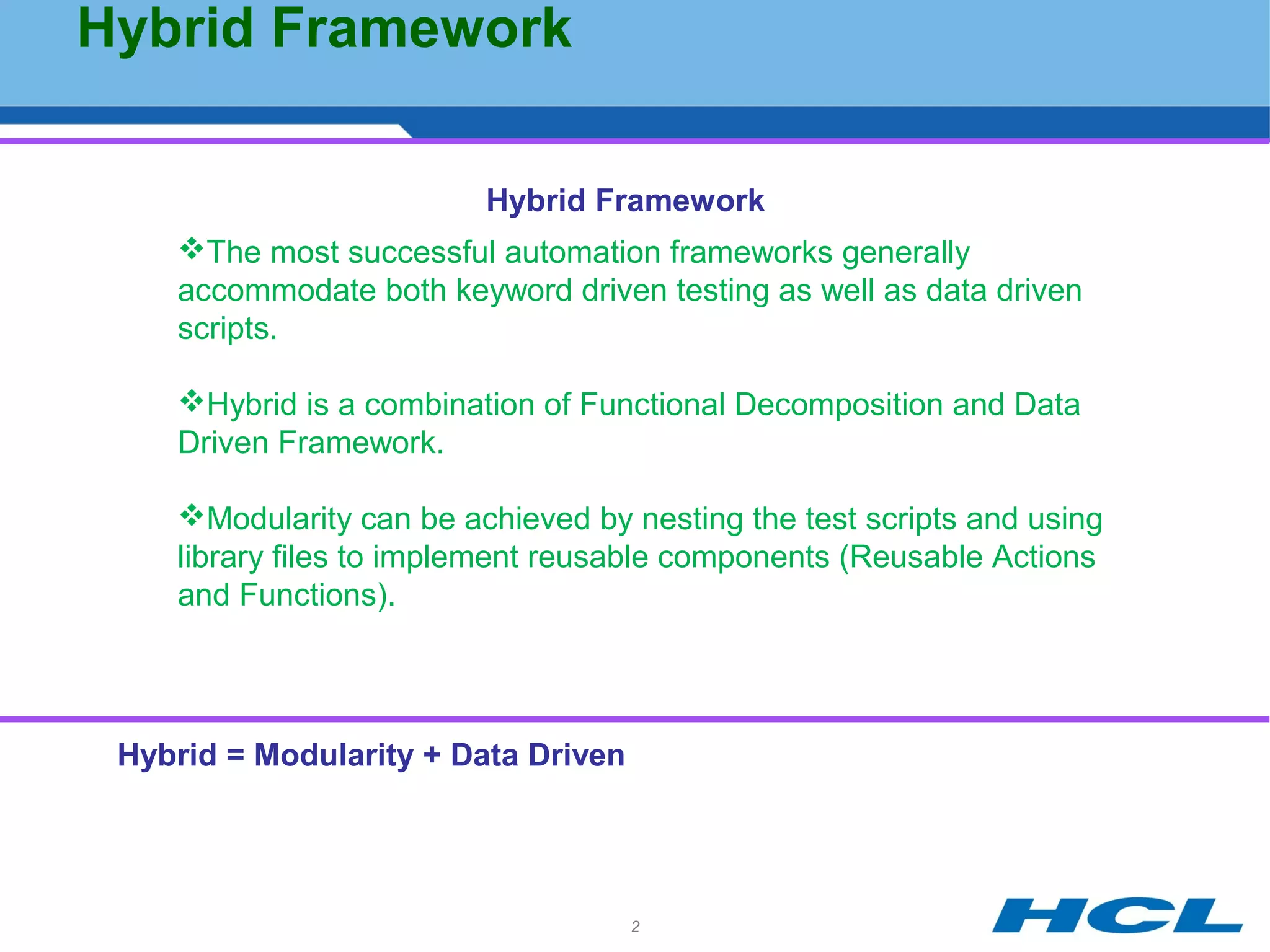 Hybrid Framework

Hybrid Framework

❖The most successful automation frameworks generally accommodate both keyword driven testing as well as data driven scripts.

❖Hybrid is a combination of Functional Decomposition and Data Driven Framework.

❖Modularity can be achieved by nesting the test scripts and using library files to implement reusable components (Reusable Actions and Functions).

Hybrid = Modularity + Data Driven

2

HCL